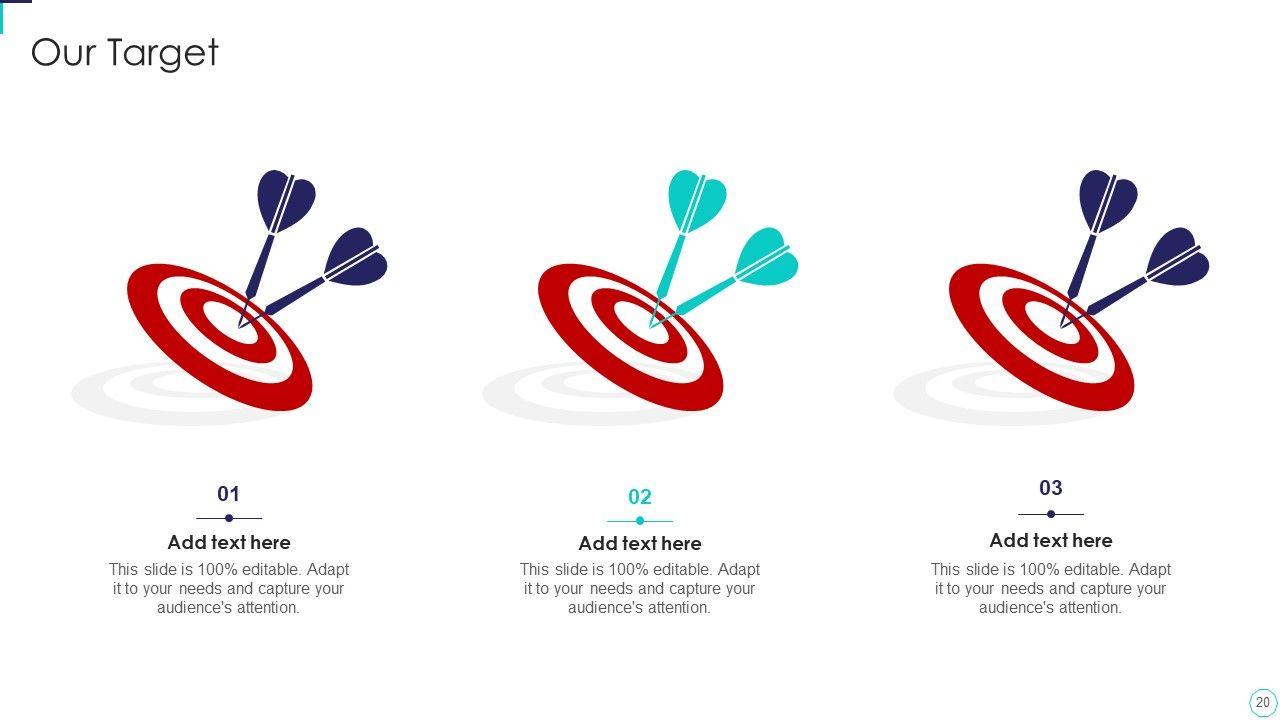 Our Target

01

Add text here

This slide is 100% editable. Adapt it to your needs and capture your audience's attention.

02

Add text here

This slide is 100% editable. Adapt it to your needs and capture your audience's attention.

03

Add text here

This slide is 100% editable. Adapt it to your needs and capture your audience's attention.

20